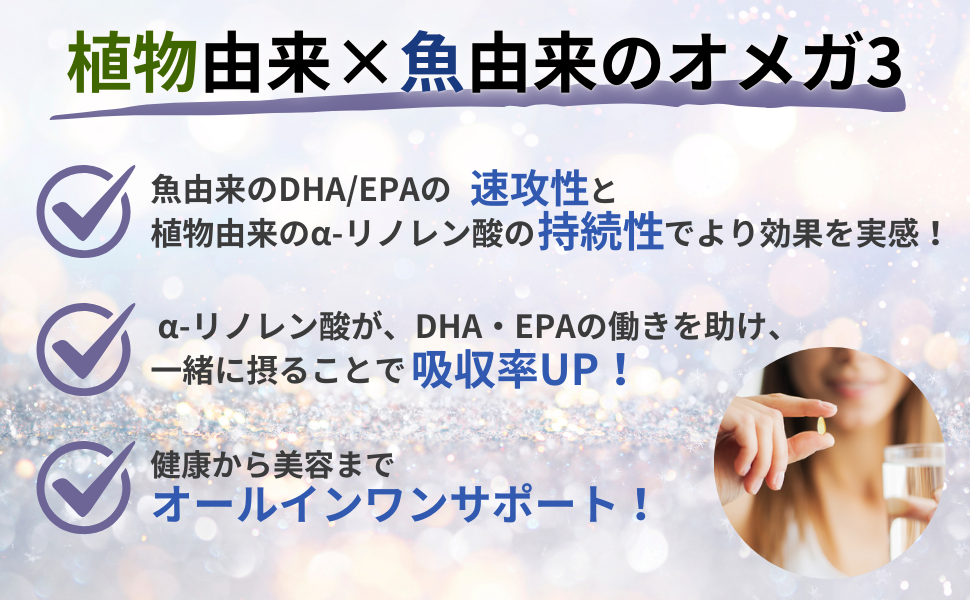 植物由来×魚由来のオメガ3

魚由来のDHA/EPAの 速攻性と
植物由来のα-リノレン酸の持続性でより効果を実感！

α-リノレン酸が、DHA・EPAの働きを助け、
一緒に摂ることで吸収率UP！

健康から美容まで
オールインワンサポート！